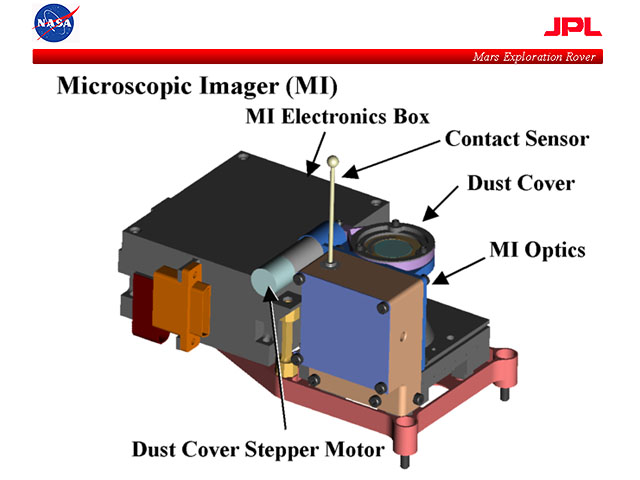 NASA

JPL

Mars Exploration Rover

Microscopic Imager (MI)

MI Electronics Box

Contact Sensor

Dust Cover

MI Optics

Dust Cover Stepper Motor